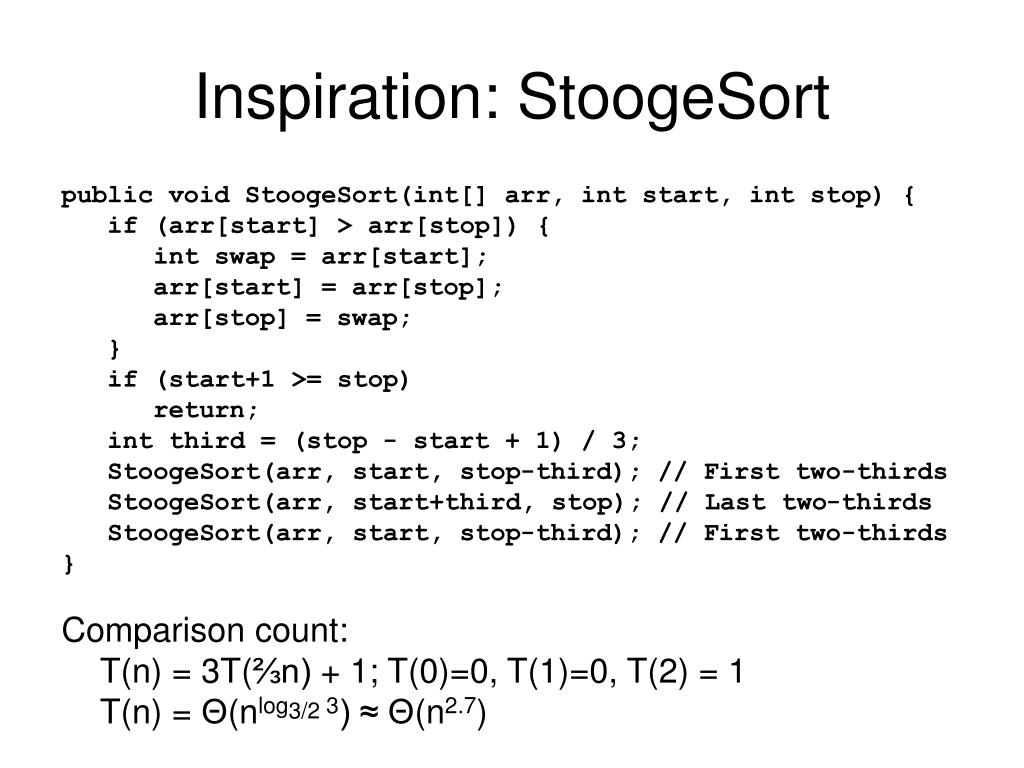 Inspiration: StoogeSort

public void StoogeSort(int[] arr, int start, int stop) {
   if (arr[start] > arr[stop]) {
      int swap = arr[start];
      arr[start] = arr[stop];
      arr[stop] = swap;
   }
   if (start+1 >= stop)
      return;
   int third = (stop - start + 1) / 3;
   StoogeSort(arr, start, stop-third); // First two-thirds
   StoogeSort(arr, start+third, stop); // Last two-thirds
   StoogeSort(arr, start, stop-third); // First two-thirds
}

Comparison count:
$T(n) = 3T(\frac{2}{3}n) + 1$; $T(0)=0$, $T(1)=0$, $T(2) = 1$
$T(n) = \Theta(n^{\log_{3/2} 3}) \approx \Theta(n^{2.7})$